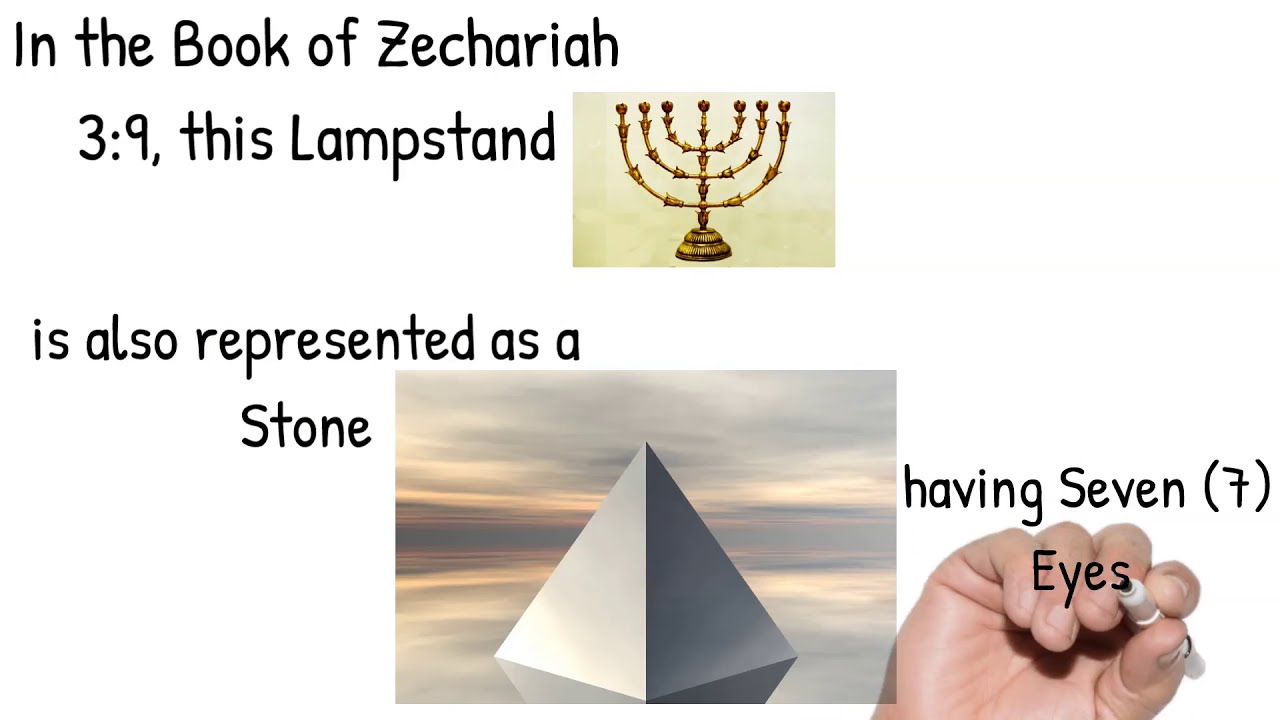 In the Book of Zechariah

3:9, this Lampstand

is also represented as a

Stone

having Seven (7)

Eyes